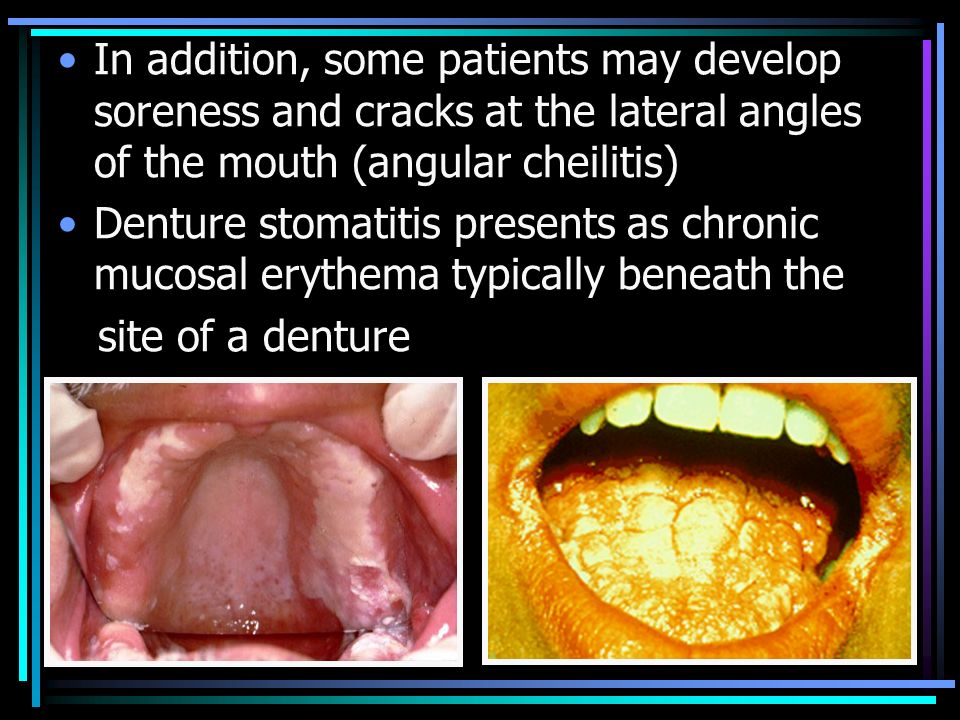 • In addition, some patients may develop soreness and cracks at the lateral angles of the mouth (angular cheilitis)

• Denture stomatitis presents as chronic mucosal erythema typically beneath the site of a denture